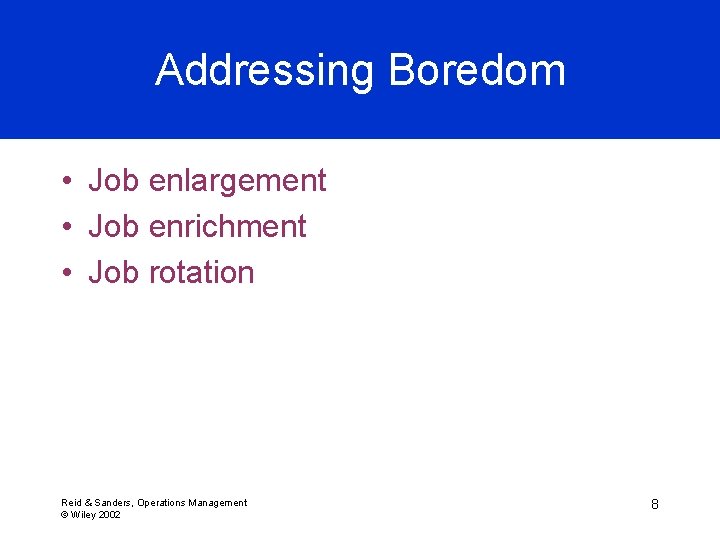 Addressing Boredom

• Job enlargement
• Job enrichment
• Job rotation

Reid & Sanders, Operations Management
© Wiley 2002

8